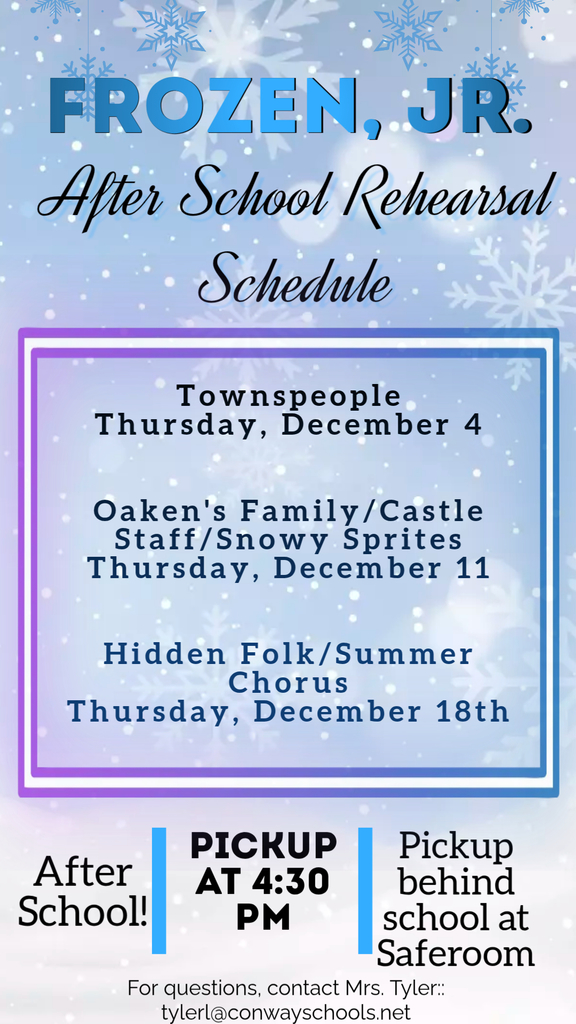 FROZEN, JR.
After School Rehearsal Schedule

Townspeople
Thursday, December 4

Oaken's Family/Castle Staff/Snowy Sprites
Thursday, December 11

Hidden Folk/Summer Chorus
Thursday, December 18th

After School!

PICKUP AT 4:30 PM

Pickup behind school at Saferoom

For questions, contact Mrs. Tyler:: tylerl@conwayschools.net